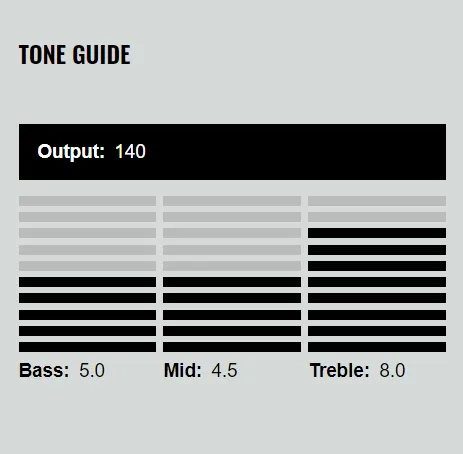 TONE GUIDE

Output: 140

Bass: 5.0

Mid: 4.5

Treble: 8.0